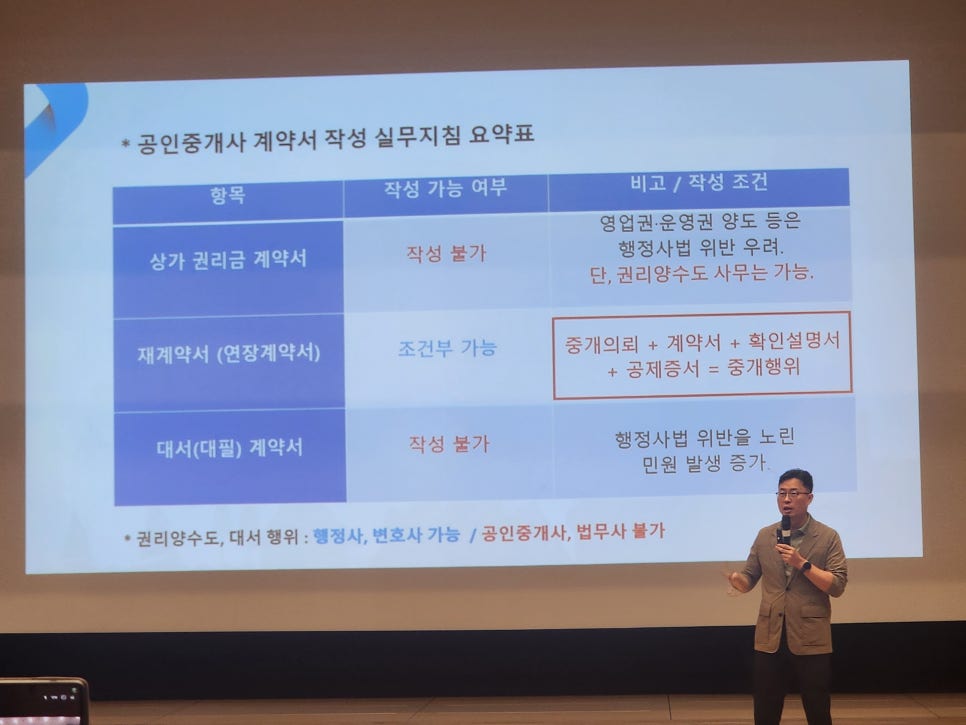 * 공인중개사 계약서 작성 실무지침 요약표

| 항목 | 작성 가능 여부 | 비고 / 작성 조건 |
|---|---|---|
| 상가 권리금 계약서 | 작성 불가 | 영업권·운영권 양도 등은 행정사법 위반 우려. 단, 권리양수도 사무는 가능. |
| 재계약서 (연장계약서) | 조건부 가능 | 중개의뢰 + 계약서 + 확인설명서 + 공제증서 = 중개행위 |
| 대서(대필) 계약서 | 작성 불가 | 행정사법 위반을 노린 민원 발생 증가. |

* 권리양수도, 대서 행위 : 행정사, 변호사 가능 / 공인중개사, 법무사 불가